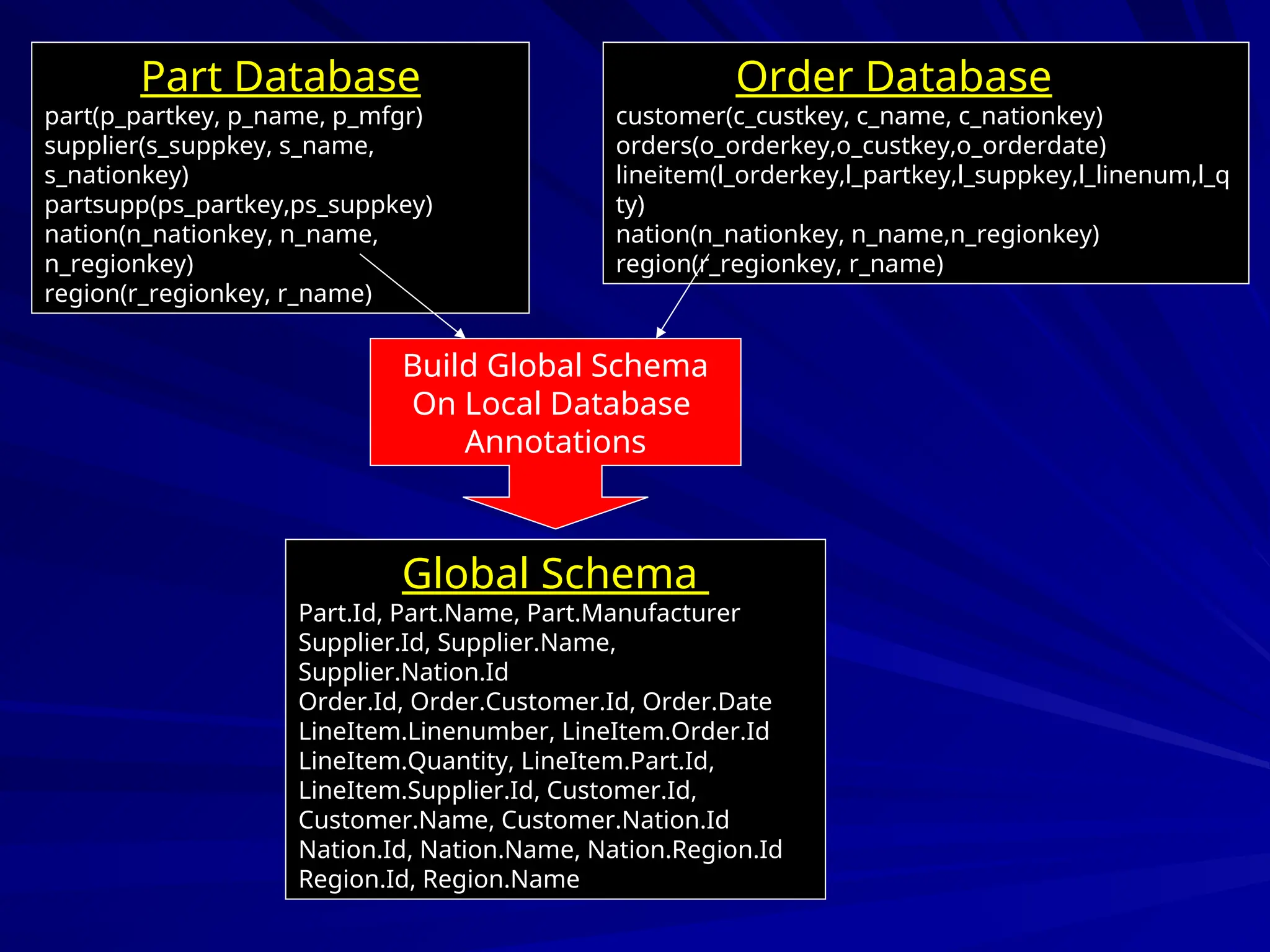 Part Database

part(p_partkey, p_name, p_mfgr)
supplier(s_suppkey, s_name, s_nationkey)
partsupp(ps_partkey,ps_suppkey)
nation(n_nationkey, n_name, n_regionkey)
region(r_regionkey, r_name)

Order Database

customer(c_custkey, c_name, c_nationkey)
orders(o_orderkey,o_custkey,o_orderdate)
lineitem(l_orderkey,l_partkey,l_suppkey,l_linenum,l_qty)
nation(n_nationkey, n_name,n_regionkey)
region(r_regionkey, r_name)

Build Global Schema On Local Database Annotations

Global Schema

Part.Id, Part.Name, Part.Manufacturer
Supplier.Id, Supplier.Name, Supplier.Nation.Id
Order.Id, Order.Customer.Id, Order.Date
LineItem.Linenumber, LineItem.Order.Id
LineItem.Quantity, LineItem.Part.Id, LineItem.Supplier.Id, Customer.Id, Customer.Name, Customer.Nation.Id
Nation.Id, Nation.Name, Nation.Region.Id
Region.Id, Region.Name